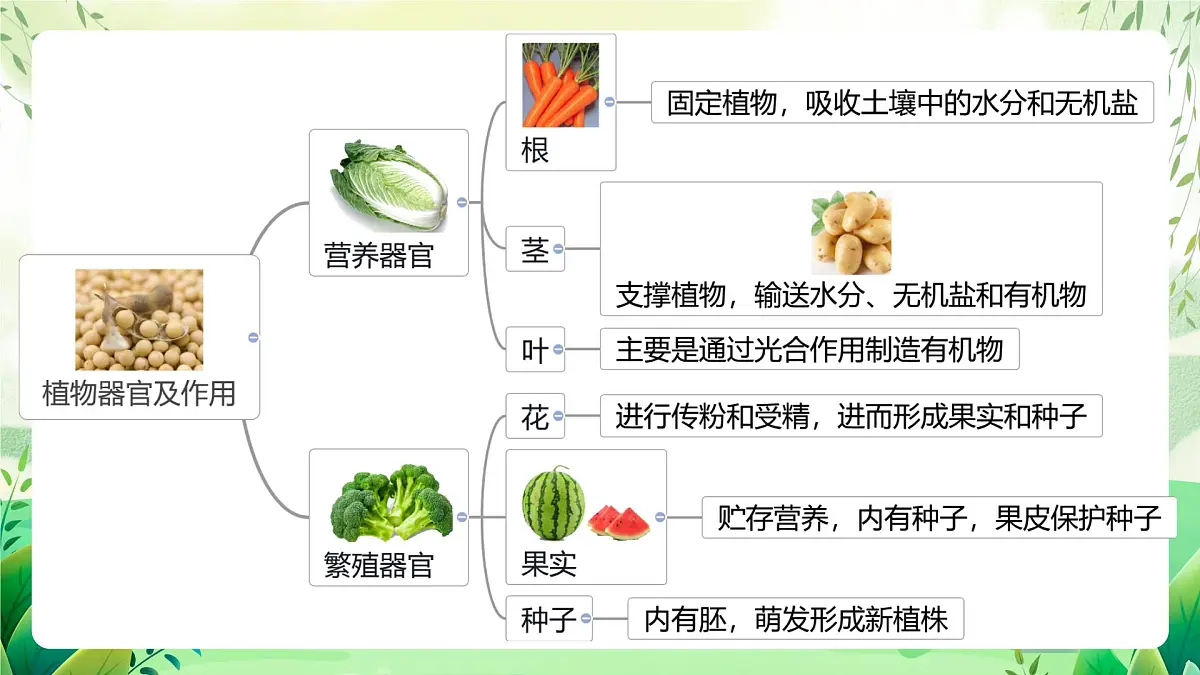 植物器官及作用

营养器官

根
固定植物，吸收土壤中的水分和无机盐

茎
支撑植物，输送水分、无机盐和有机物

叶
主要是通过光合作用制造有机物

繁殖器官

花
进行传粉和受精，进而形成果实和种子

果实
贮存营养，内有种子，果皮保护种子

种子
内有胚，萌发形成新植株